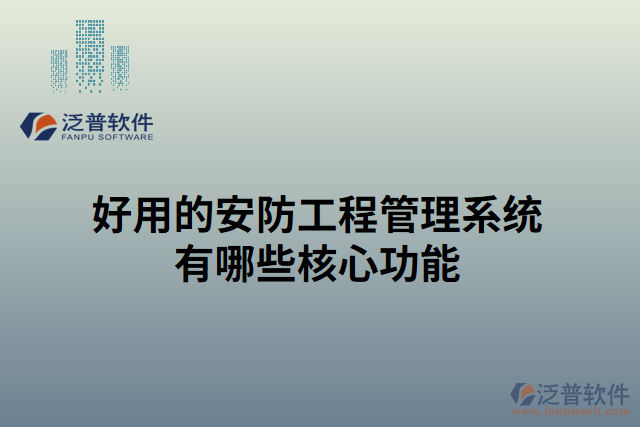 泛普软件
FANPU SOFTWARE

好用的安防工程管理系统有哪些核心功能

泛普软件
www.fanpusoft.com